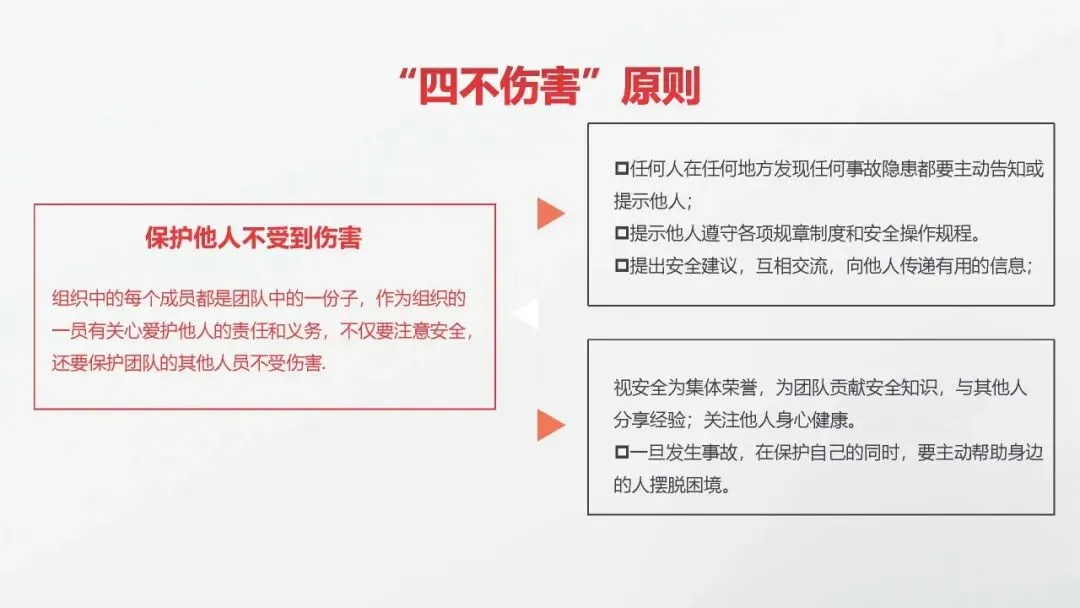 “四不伤害”原则

保护他人不受到伤害

组织中的每个成员都是团队中的一份子，作为组织的一员有关心爱护他人的责任和义务，不仅要注意安全，还要保护团队的其他人员不受伤害.

□任何人在任何地方发现任何事故隐患都要主动告知或提示他人；
□提示他人遵守各项规章制度和安全操作规程。
□提出安全建议，互相交流，向他人传递有用的信息；

视安全为集体荣誉，为团队贡献安全知识，与其他人分享经验；关注他人身心健康。
□一旦发生事故，在保护自己的同时，要主动帮助身边的人摆脱困境。